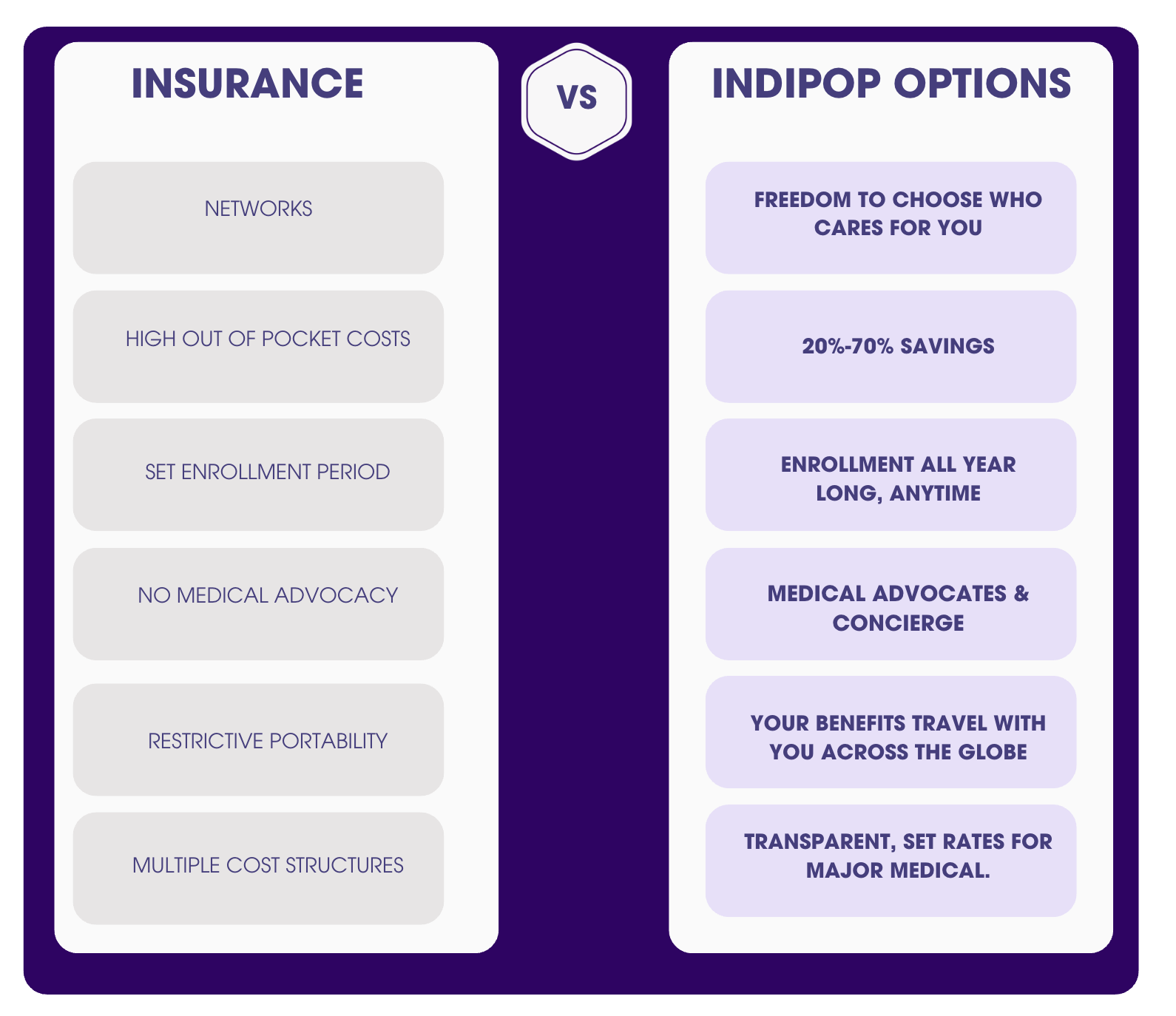 INSURANCE

NETWORKS

HIGH OUT OF POCKET COSTS

SET ENROLLMENT PERIOD

NO MEDICAL ADVOCACY

RESTRICTIVE PORTABILITY

MULTIPLE COST STRUCTURES

VS

INDIPOP OPTIONS

FREEDOM TO CHOOSE WHO CARES FOR YOU

20%-70% SAVINGS

ENROLLMENT ALL YEAR LONG, ANYTIME

MEDICAL ADVOCATES & CONCIERGE

YOUR BENEFITS TRAVEL WITH YOU ACROSS THE GLOBE

TRANSPARENT, SET RATES FOR MAJOR MEDICAL.